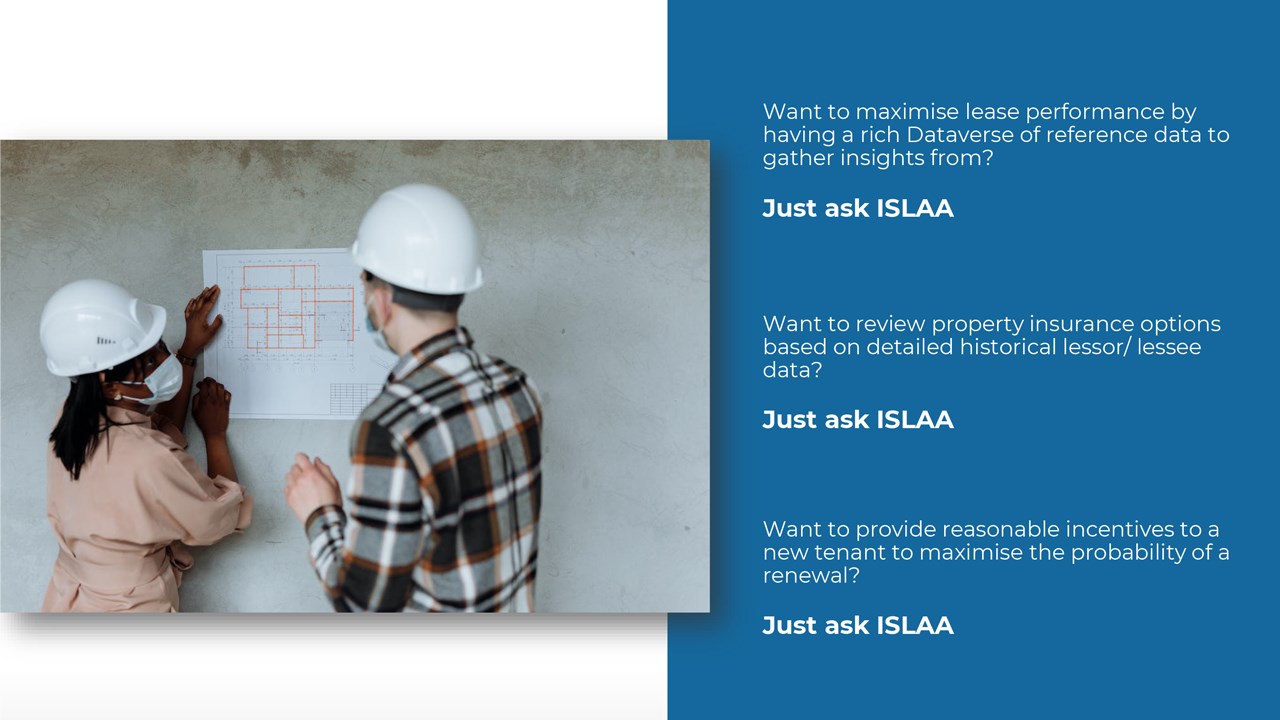 Want to maximise lease performance by having a rich Dataverse of reference data to gather insights from?

Just ask ISLAA

Want to review property insurance options based on detailed historical lessor/ lessee data?

Just ask ISLAA

Want to provide reasonable incentives to a new tenant to maximise the probability of a renewal?

Just ask ISLAA